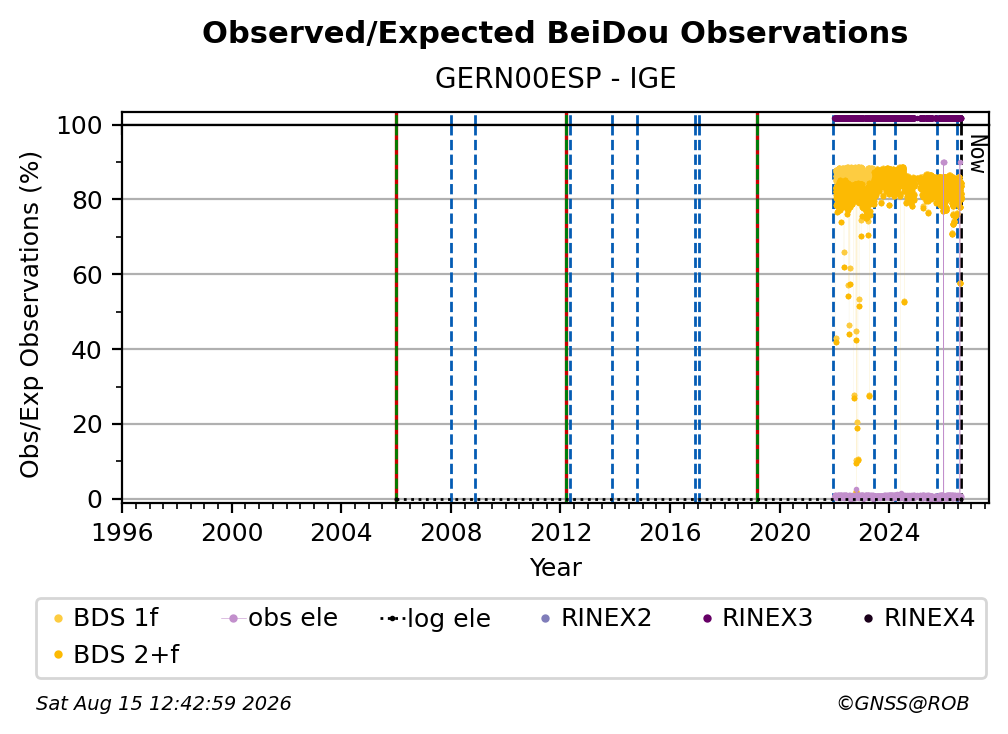 Observed/Expected BeiDou Observations
GERN00ESP - IGE

Obs/Exp Observations (%)

100
80
60
40
20
0

Now

1996 2000 2004 2008 2012 2016 2020 2024
Year

BDS 1f
BDS 2+f
obs ele
log ele
RINEX2
RINEX3
RINEX4

Sat Aug 15 12:42:59 2026
©GNSS@ROB